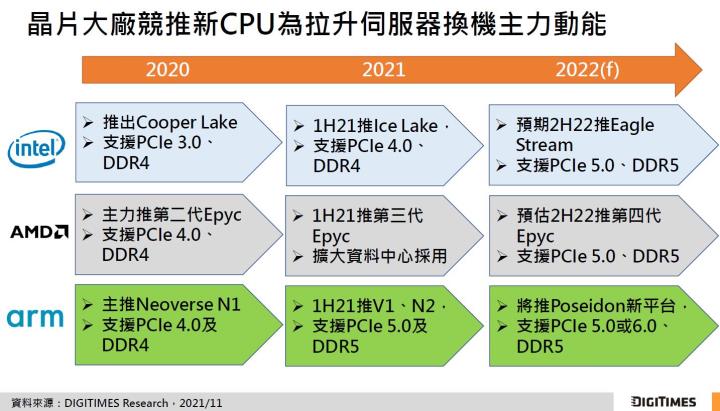 晶片大廠競推新CPU為拉升伺服器換機主力動能

2020
2021
2022(f)

intel

➢ 推出Cooper Lake
➢ 支援PCIe 3.0、DDR4

➢ 1H21推Ice Lake，
➢ 支援PCIe 4.0、DDR4

➢ 預期2H22推Eagle Stream
➢ 支援PCIe 5.0、DDR5

AMD

➢ 主力推第二代Epyc
➢ 支援PCIe 4.0、DDR4

➢ 1H21推第三代Epyc
➢ 擴大資料中心採用

➢ 預估2H22推第四代Epyc
➢ 支援PCIe 5.0、DDR5

arm

➢ 主推Neoverse N1
➢ 支援PCIe 4.0及DDR4

➢ 1H21推V1、N2，
➢ 支援PCIe 5.0及DDR5

➢ 將推Poseidon新平台，
➢ 支援PCIe 5.0或6.0、DDR5

資料來源：DIGITIMES Research，2021/11

DIGITIMES